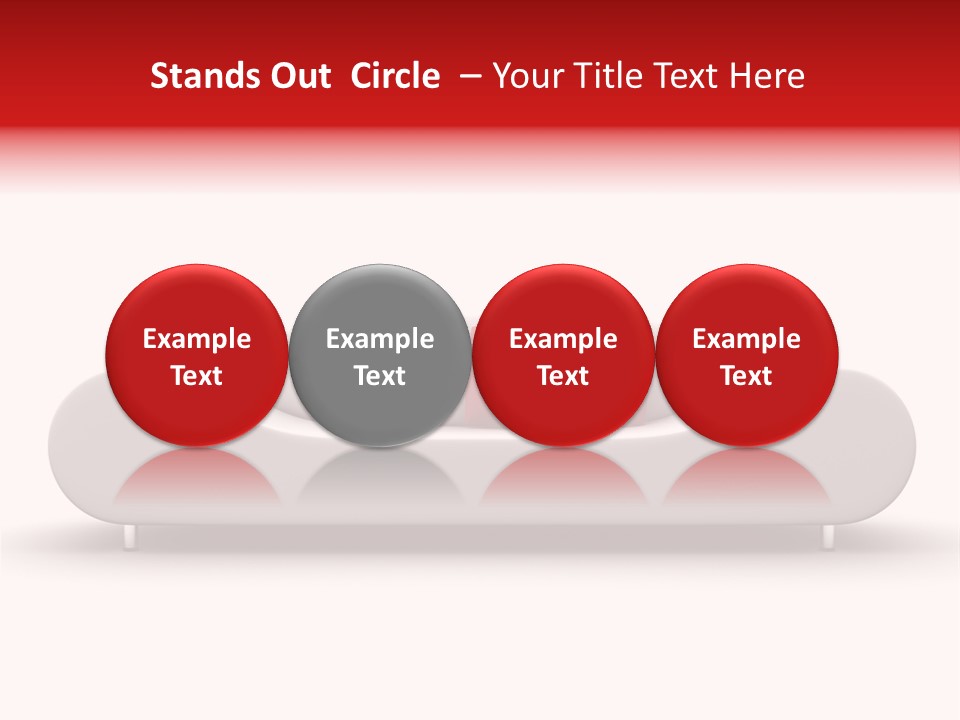 Stands Out Circle – Your Title Text Here

Example Text

Example Text

Example Text

Example Text